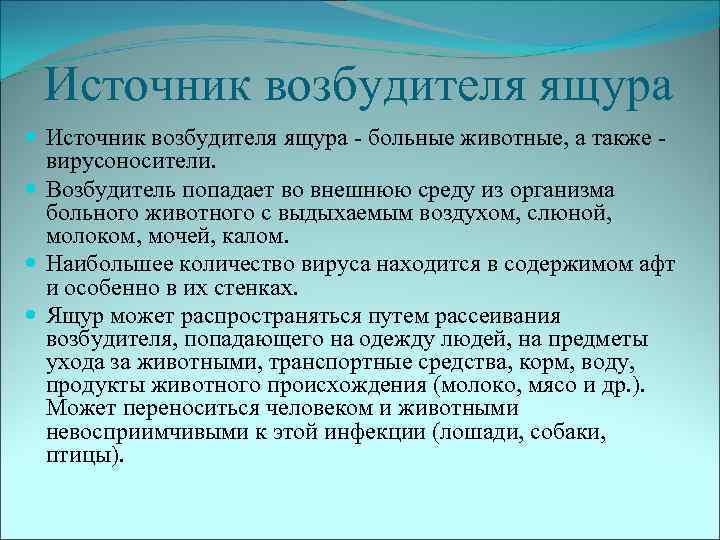 Источник возбудителя ящура

Источник возбудителя ящура - больные животные, а также - вирусоносители.

Возбудитель попадает во внешнюю среду из организма больного животного с выдыхаемым воздухом, слюной, молоком, мочей, калом.

Наибольшее количество вируса находится в содержимом афт и особенно в их стенках.

Ящур может распространяться путем рассеивания возбудителя, попадающего на одежду людей, на предметы ухода за животными, транспортные средства, корм, воду, продукты животного происхождения (молоко, мясо и др.). Может переноситься человеком и животными невосприимчивыми к этой инфекции (лошади, собаки, птицы).